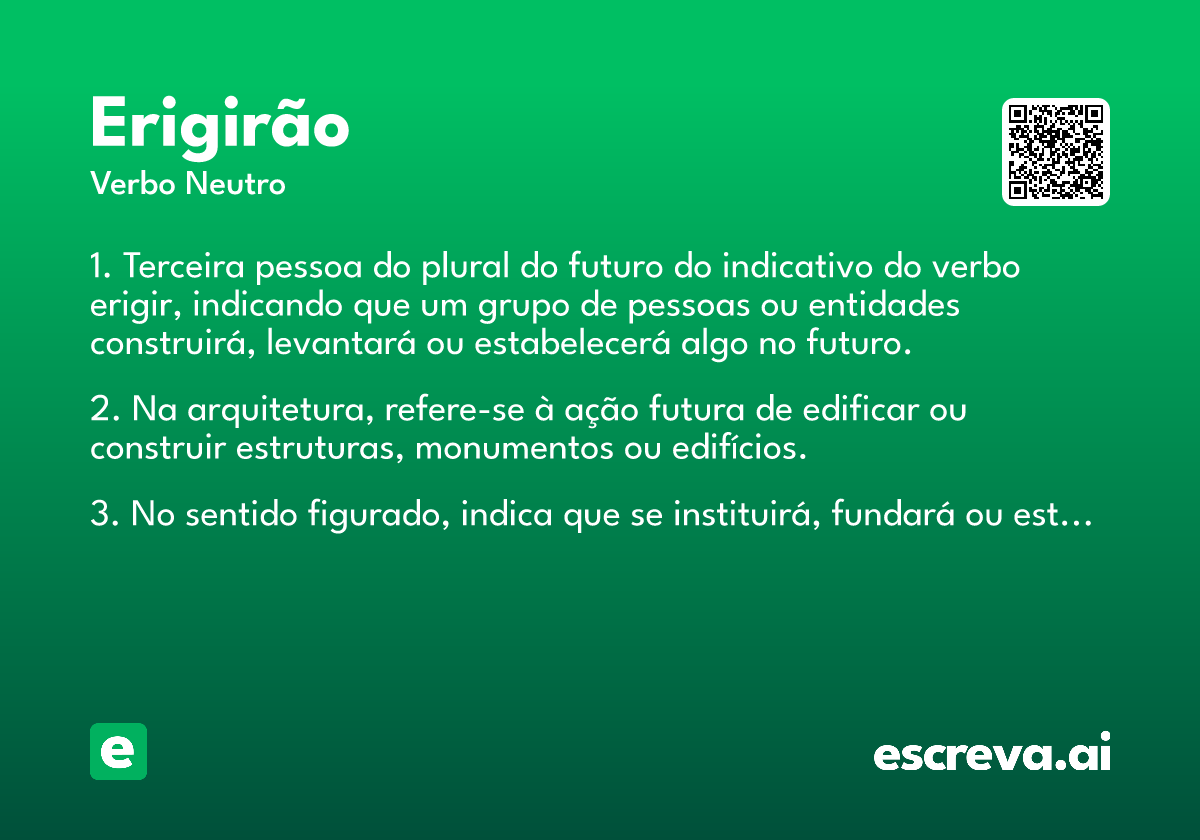 Erigirão
Verbo Neutro

1. Terceira pessoa do plural do futuro do indicativo do verbo erigir, indicando que um grupo de pessoas ou entidades construirá, levantará ou estabelecerá algo no futuro.

2. Na arquitetura, refere-se à ação futura de edificar ou construir estruturas, monumentos ou edifícios.

3. No sentido figurado, indica que se instituirá, fundará ou est…

e

escreva.ai